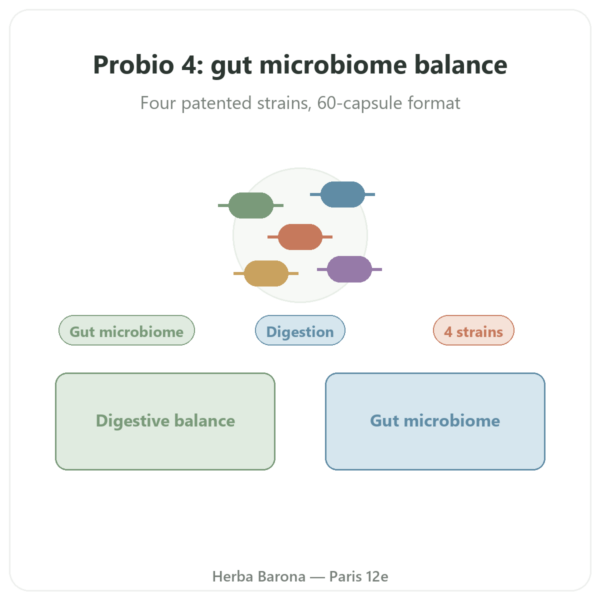 Probio 4: gut microbiome balance

Four patented strains, 60-capsule format

Gut microbiome

Digestion

4 strains

Digestive balance

Gut microbiome

Herba Barona — Paris 12e